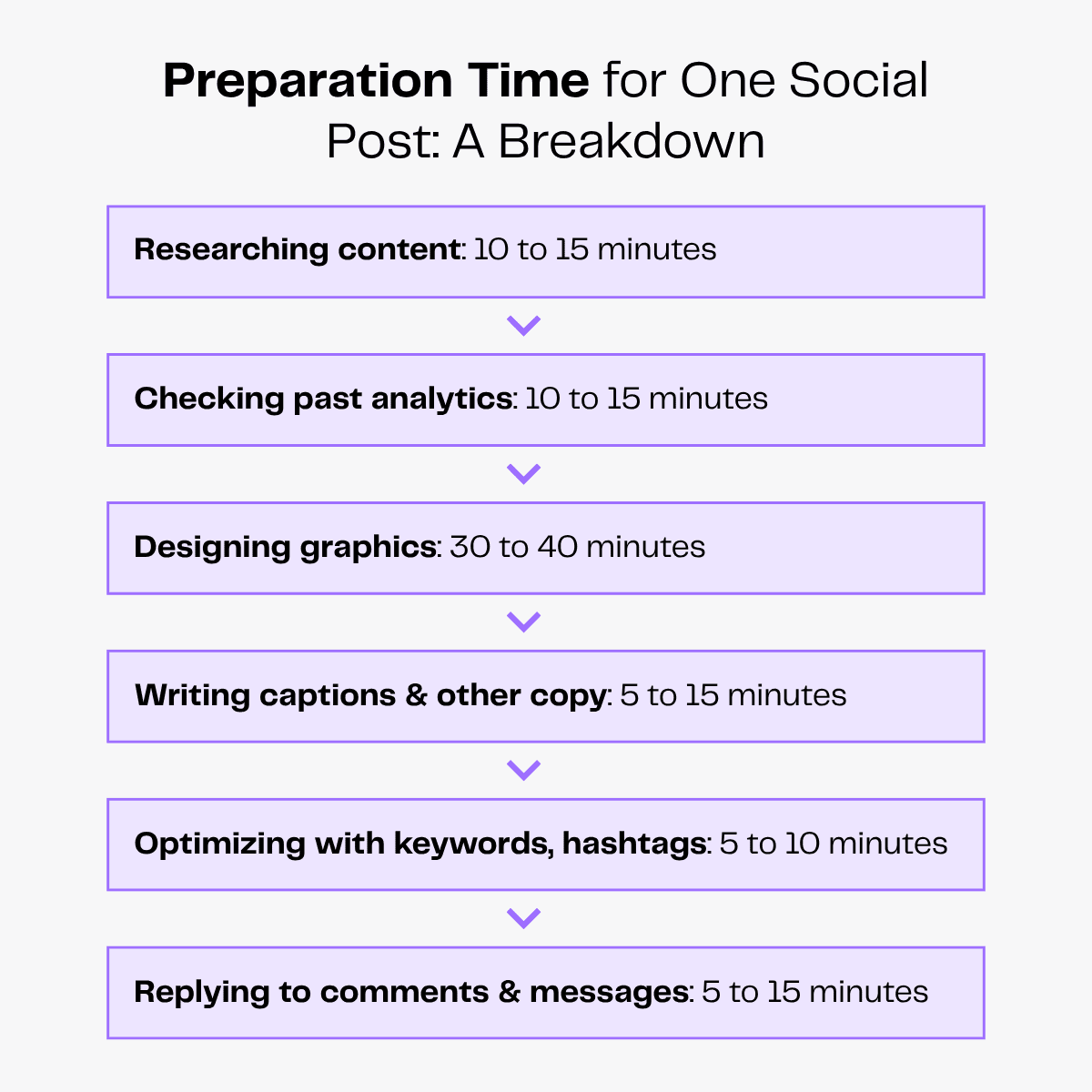 Preparation Time for One Social Post: A Breakdown

Researching content: 10 to 15 minutes

Checking past analytics: 10 to 15 minutes

Designing graphics: 30 to 40 minutes

Writing captions & other copy: 5 to 15 minutes

Optimizing with keywords, hashtags: 5 to 10 minutes

Replying to comments & messages: 5 to 15 minutes